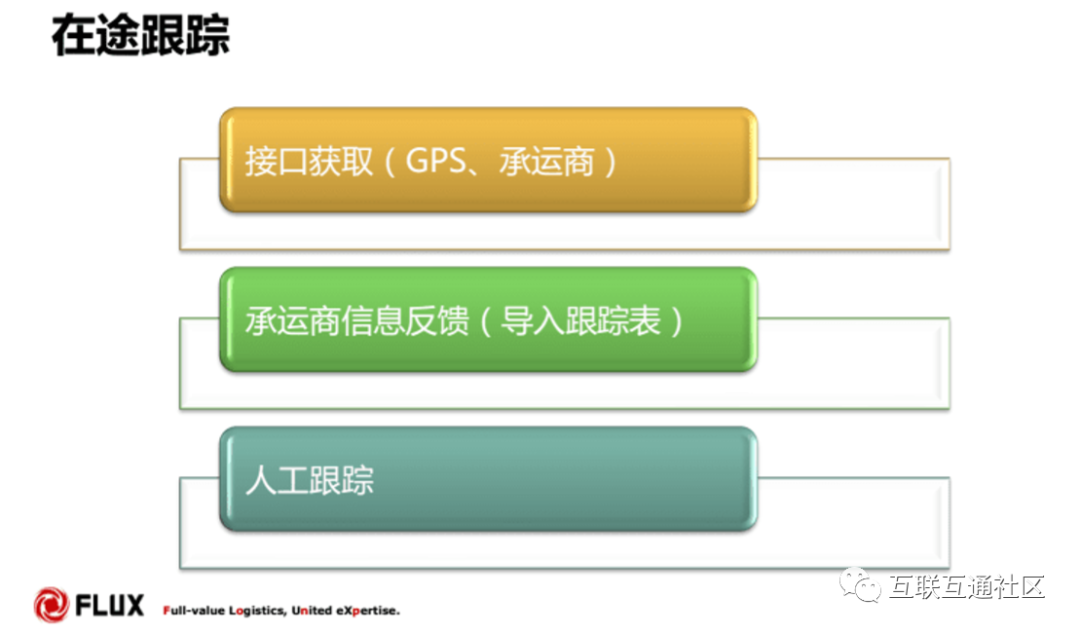 在途跟踪

接口获取（GPS、承运商）

承运商信息反馈（导入跟踪表）

人工跟踪

FLUX Full-value Logistics, United eXpertise.

互联互通社区